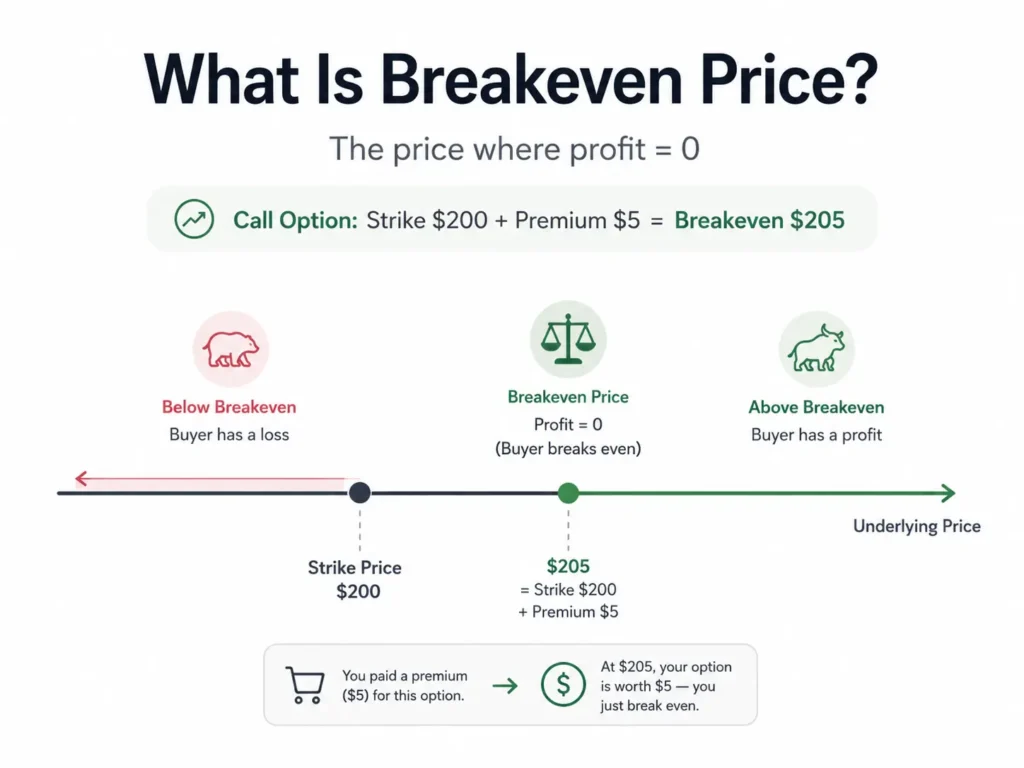 What Is Breakeven Price?

The price where profit = 0

Call Option: Strike \$200 + Premium \$5 = Breakeven \$205

Below Breakeven
Buyer has a loss

Breakeven Price
Profit = 0
(Buyer breaks even)

Above Breakeven
Buyer has a profit

Underlying Price

Strike Price
\$200

\$205
= Strike \$200
+ Premium \$5

You paid a premium (\$5) for this option.

At \$205, your option is worth \$5 — you just break even.